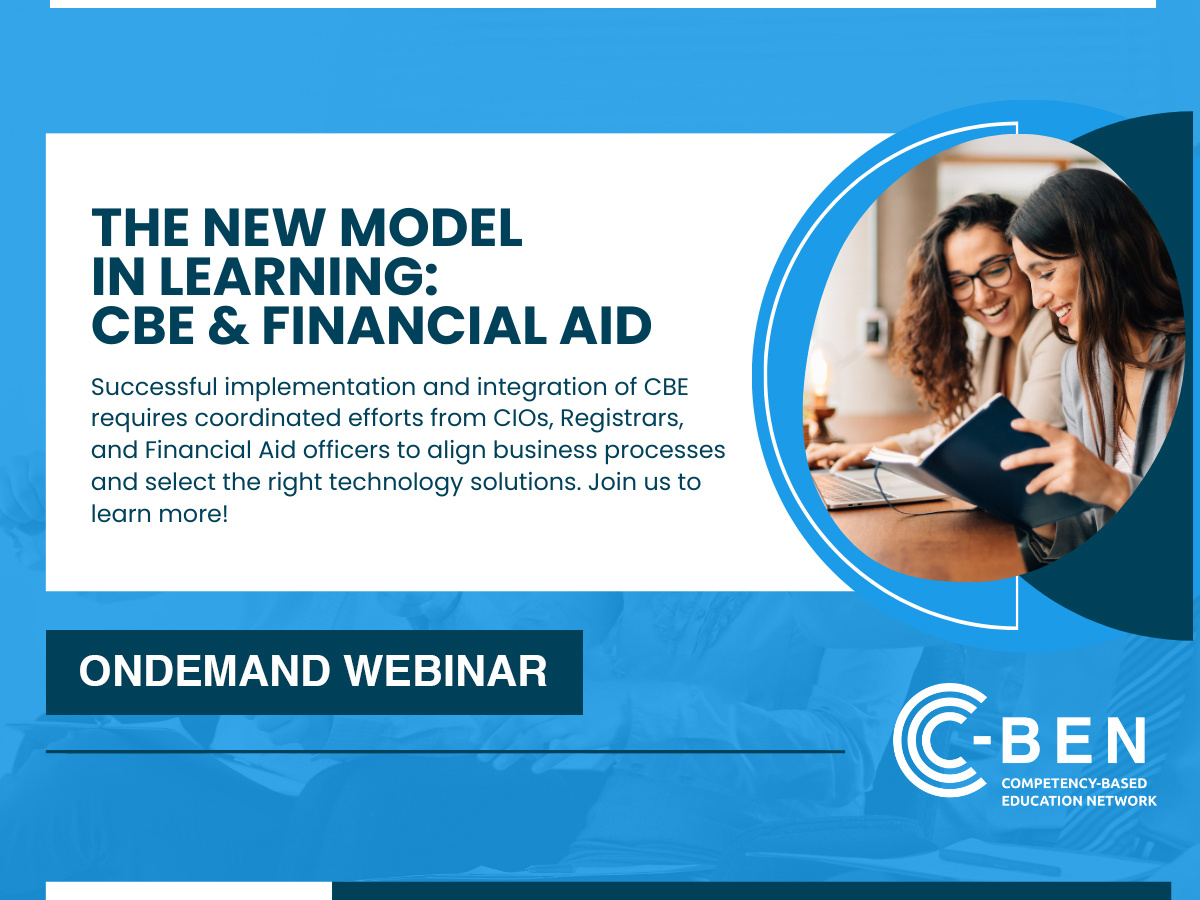 THE NEW MODEL IN LEARNING: CBE & FINANCIAL AID

Successful implementation and integration of CBE requires coordinated efforts from CIOs, Registrars, and Financial Aid officers to align business processes and select the right technology solutions. Join us to learn more!

ONDEMAND WEBINAR

C-BEN
COMPETENCY-BASED EDUCATION NETWORK